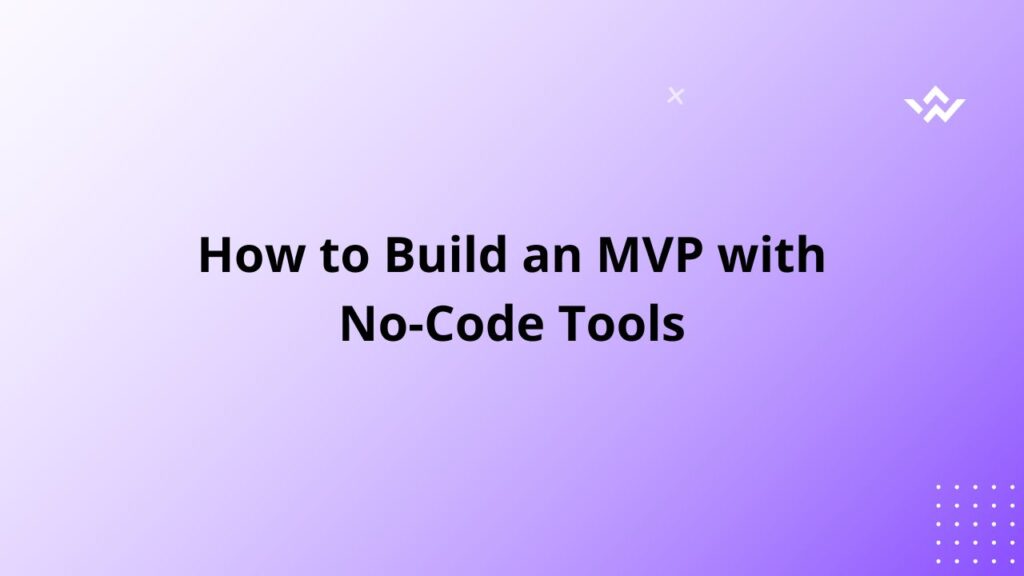 How to Build an MVP with No-Code Tools